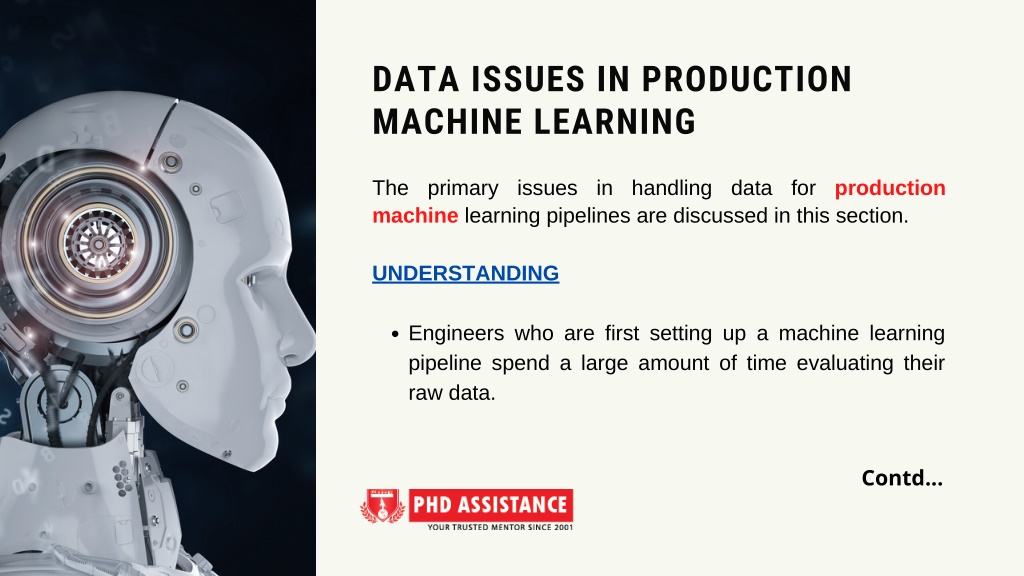 DATA ISSUES IN PRODUCTION MACHINE LEARNING

The primary issues in handling data for production machine learning pipelines are discussed in this section.

UNDERSTANDING

• Engineers who are first setting up a machine learning pipeline spend a large amount of time evaluating their raw data.

Contd...

PHD ASSISTANCE
YOUR TRUSTED MENTOR SINCE 2001